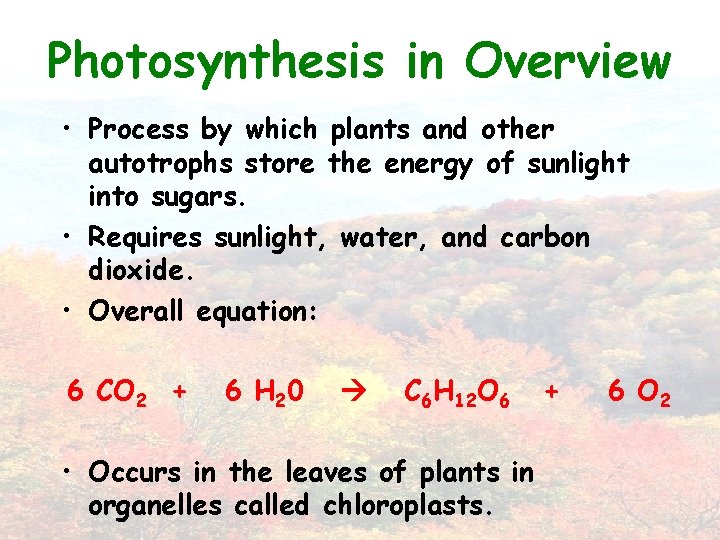 Photosynthesis in Overview

• Process by which plants and other autotrophs store the energy of sunlight into sugars.

• Requires sunlight, water, and carbon dioxide.

• Overall equation:

$6\ CO_2 + 6\ H_20 \rightarrow C_6H_{12}O_6 + 6\ O_2$

• Occurs in the leaves of plants in organelles called chloroplasts.